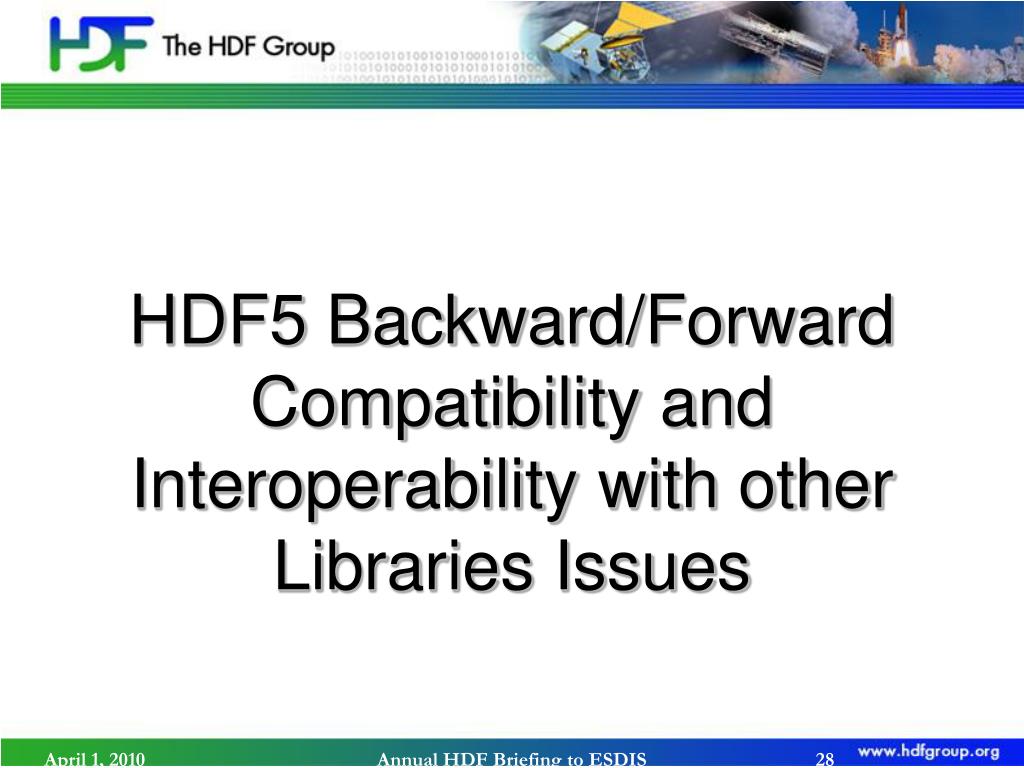 HDF The HDF Group

HDF5 Backward/Forward Compatibility and Interoperability with other Libraries Issues

April 1, 2010 Annual HDF Briefing to ESDIS 28 www.hdfgroup.org